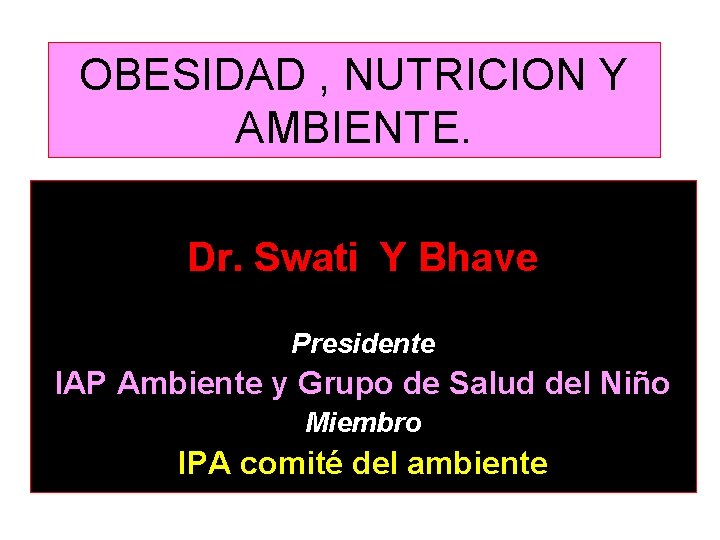 OBESIDAD , NUTRICION Y AMBIENTE.

Dr. Swati Y Bhave

Presidente

IAP Ambiente y Grupo de Salud del Niño

Miembro

IPA comité del ambiente